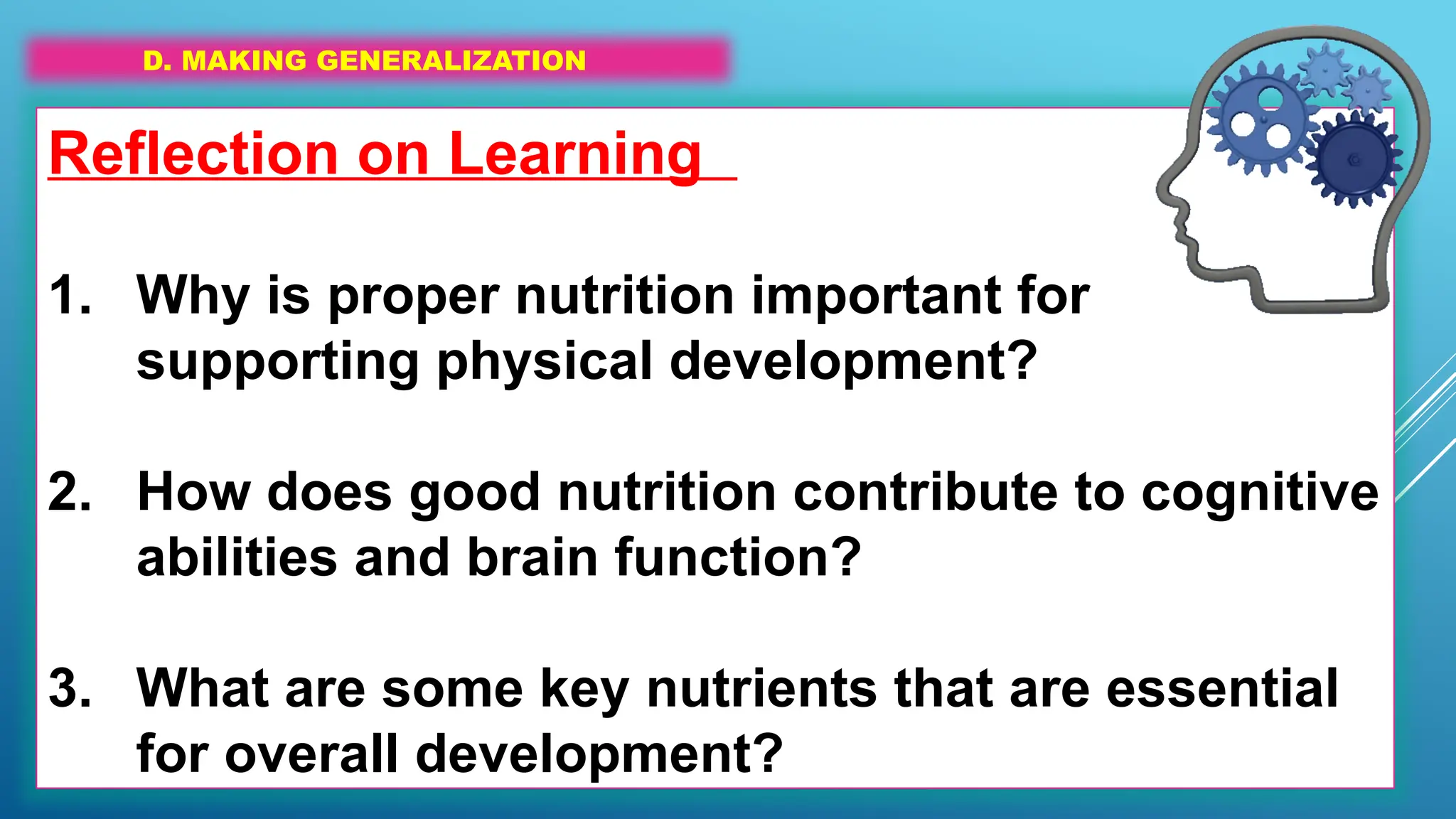 D. MAKING GENERALIZATION

Reflection on Learning

1. Why is proper nutrition important for supporting physical development?

2. How does good nutrition contribute to cognitive abilities and brain function?

3. What are some key nutrients that are essential for overall development?